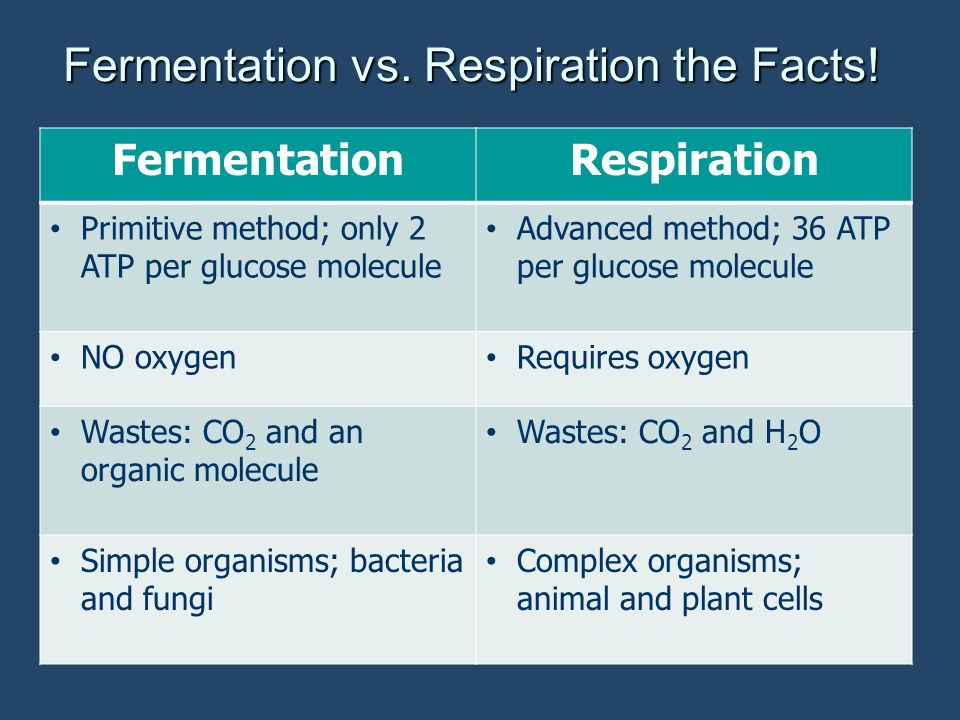 Fermentation vs. Respiration the Facts!

| Fermentation | Respiration |
|---|---|
| • Primitive method; only 2 ATP per glucose molecule | • Advanced method; 36 ATP per glucose molecule |
| • NO oxygen | • Requires oxygen |
| • Wastes: $CO_2$ and an organic molecule | • Wastes: $CO_2$ and $H_2O$ |
| • Simple organisms; bacteria and fungi | • Complex organisms; animal and plant cells |